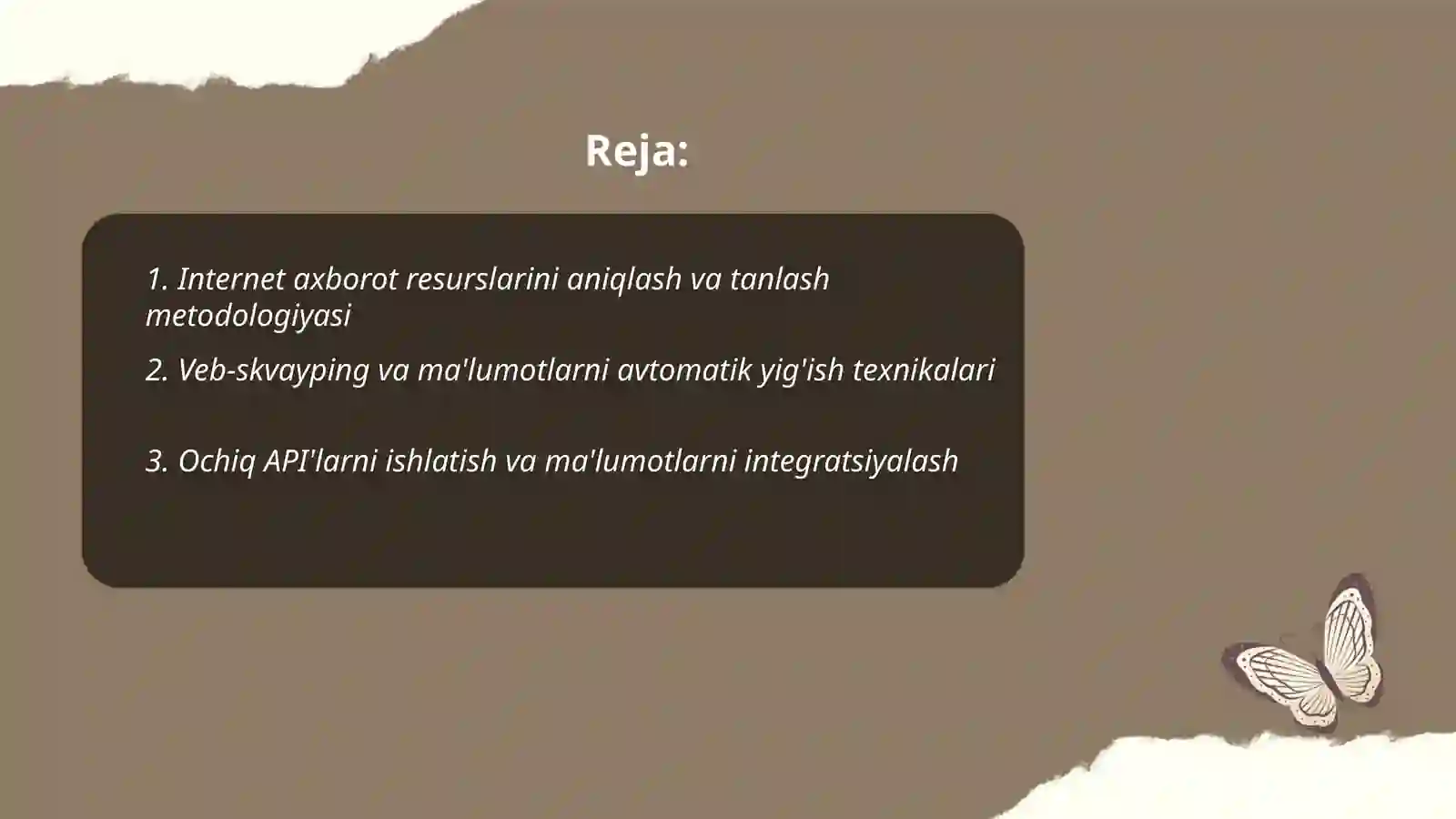 Reja:

1. Internet axborot resurslarini aniqlash va tanlash metodologiyasi

2. Veb-skvayping va ma'lumotlarni avtomatik yig'ish texnikalari

3. Ochiq API'larni ishlatish va ma'lumotlarni integratsiyalash